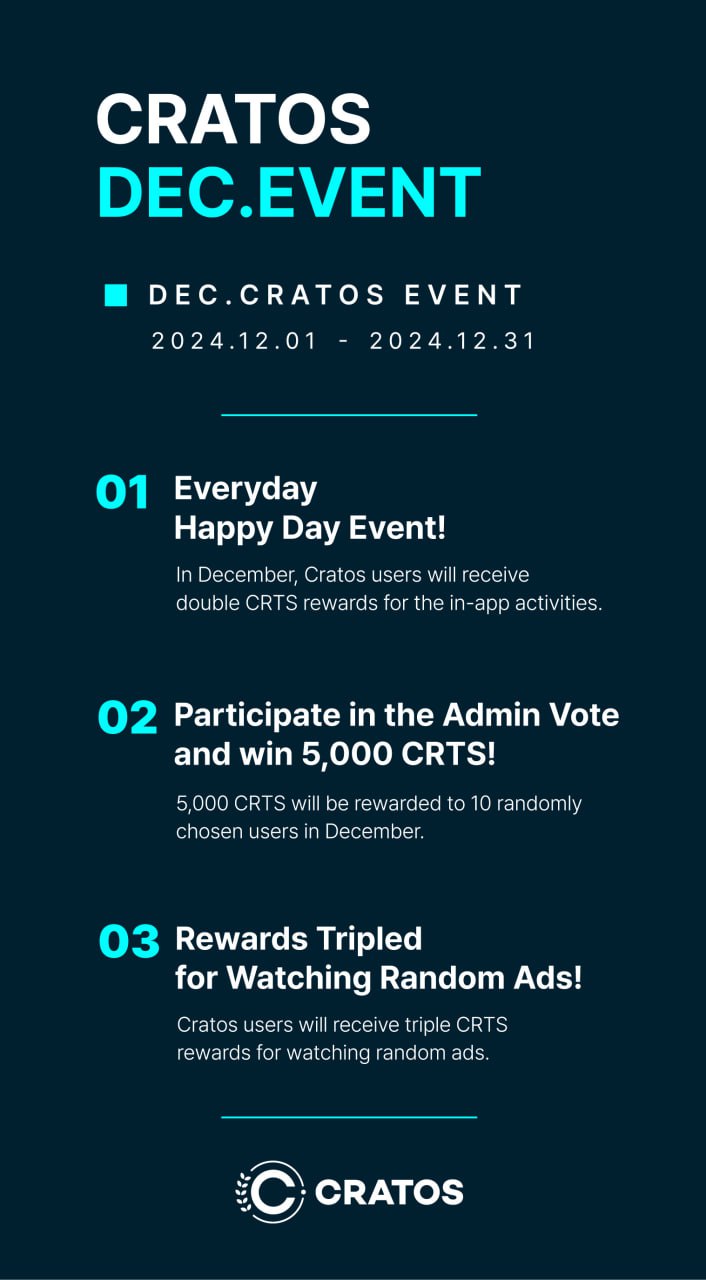 CRATOS
DEC.EVENT

DEC.CRATOS EVENT
2024.12.01 - 2024.12.31

01 Everyday Happy Day Event!

In December, Cratos users will receive double CRTS rewards for the in-app activities.

02 Participate in the Admin Vote and win 5,000 CRTS!

5,000 CRTS will be rewarded to 10 randomly chosen users in December.

03 Rewards Tripled for Watching Random Ads!

Cratos users will receive triple CRTS rewards for watching random ads.

CRATOS